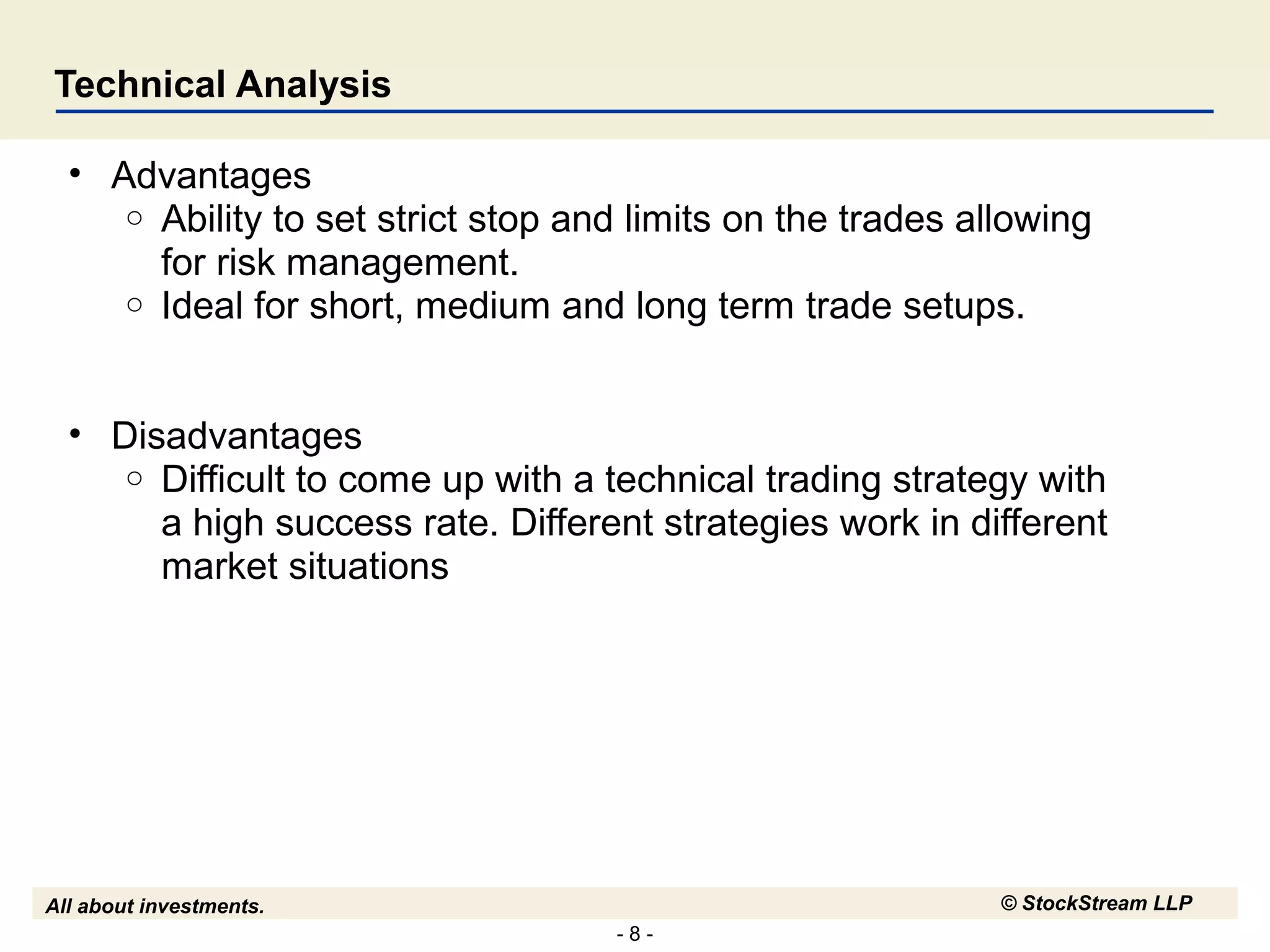 Technical Analysis

• Advantages
  ○ Ability to set strict stop and limits on the trades allowing for risk management.
  ○ Ideal for short, medium and long term trade setups.

• Disadvantages
  ○ Difficult to come up with a technical trading strategy with a high success rate. Different strategies work in different market situations

All about investments.

© StockStream LLP

- 8 -